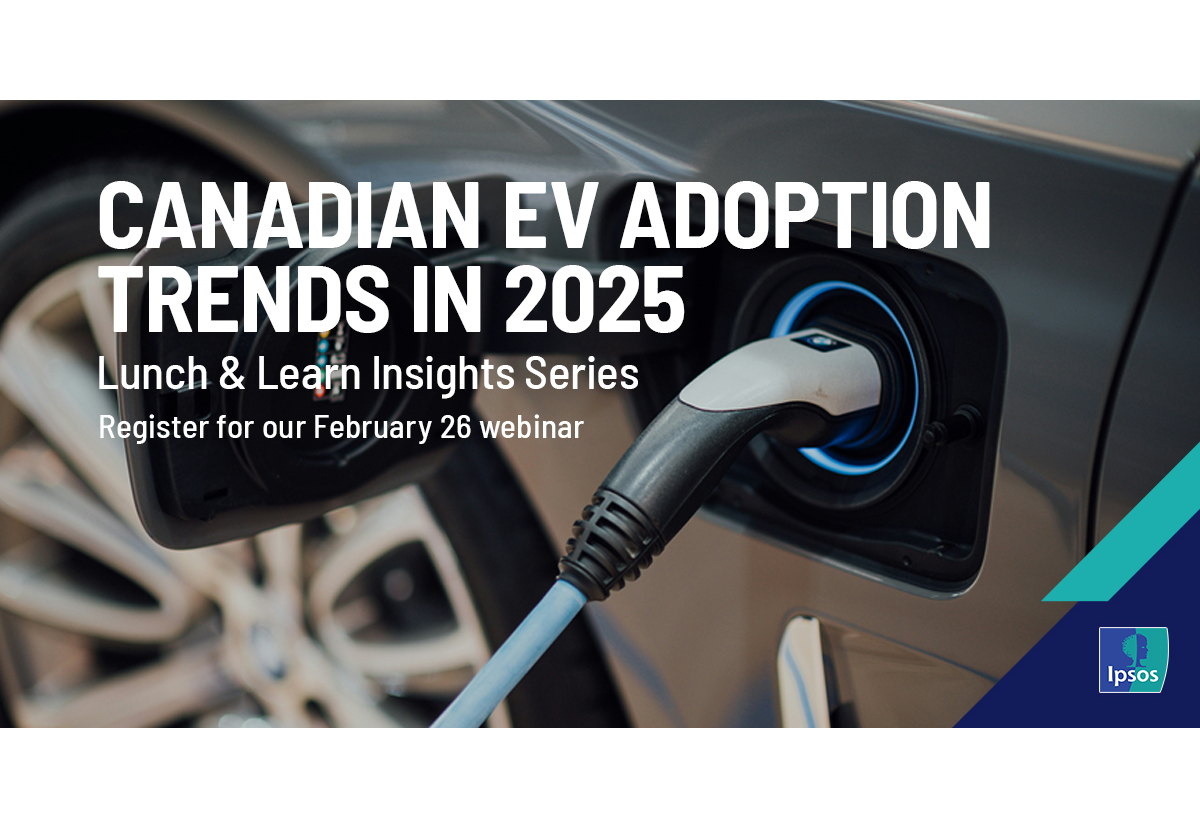 CANADIAN EV ADOPTION TRENDS IN 2025

Lunch & Learn Insights Series

Register for our February 26 webinar

Ipsos